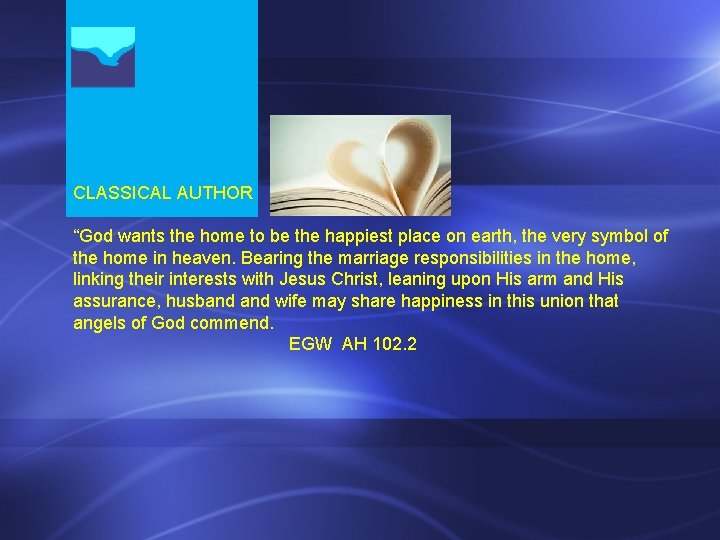 CLASSICAL AUTHOR

“God wants the home to be the happiest place on earth, the very symbol of the home in heaven. Bearing the marriage responsibilities in the home, linking their interests with Jesus Christ, leaning upon His arm and His assurance, husband and wife may share happiness in this union that angels of God commend.

EGW AH 102.2